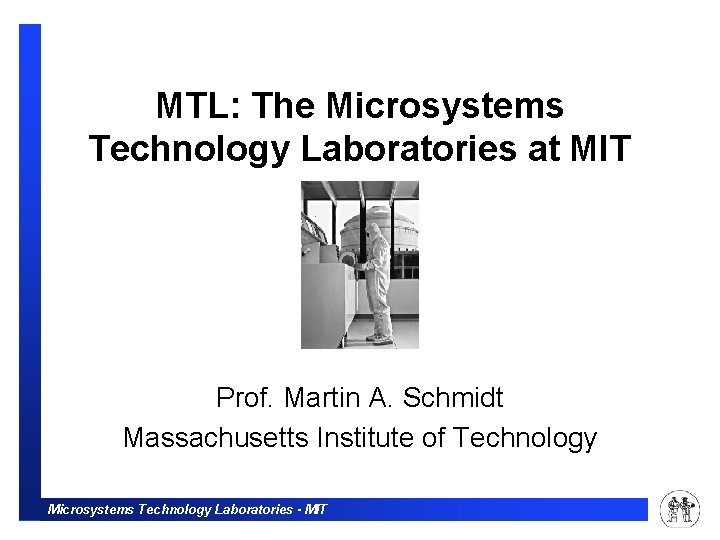 MTL: The Microsystems Technology Laboratories at MIT

Prof. Martin A. Schmidt
Massachusetts Institute of Technology

Microsystems Technology Laboratories - MIT